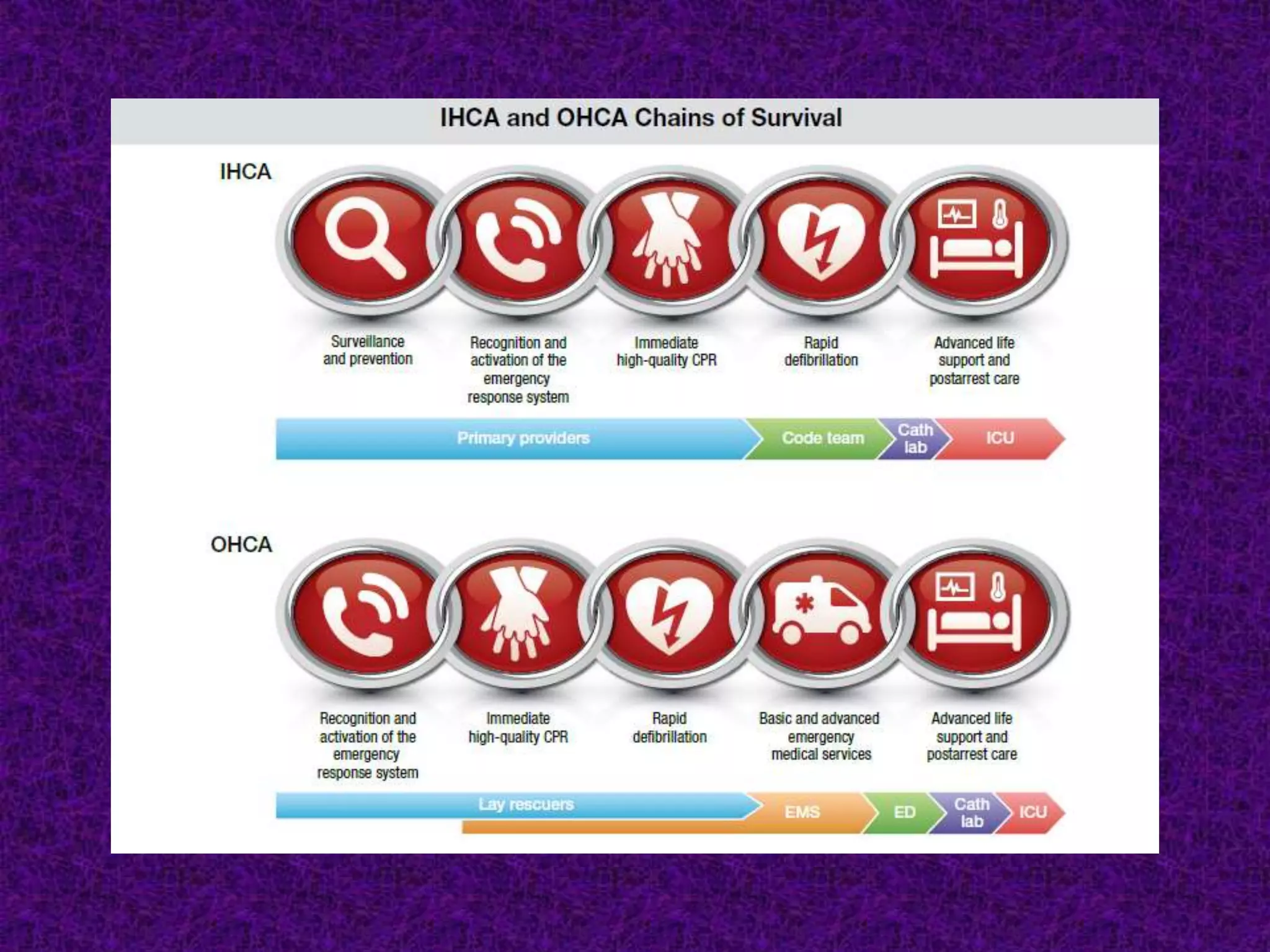 IHCA and OHCA Chains of Survival

IHCA

Surveillance and prevention

Recognition and activation of the emergency response system

Immediate high-quality CPR

Rapid defibrillation

Advanced life support and postarrest care

Primary providers

Code team

Cath lab

ICU

OHCA

Recognition and activation of the emergency response system

Immediate high-quality CPR

Rapid defibrillation

Basic and advanced emergency medical services

Advanced life support and postarrest care

Lay rescuers

EMS

ED

Cath lab

ICU